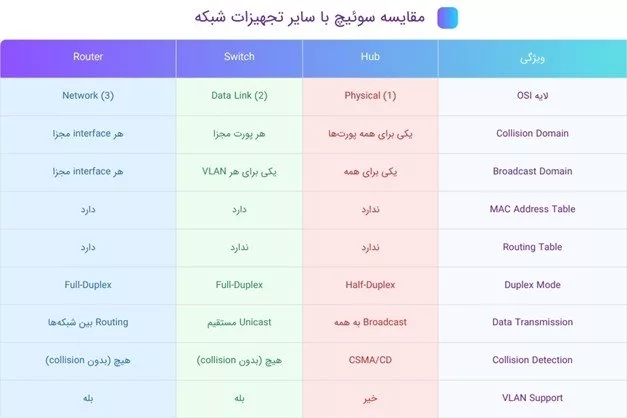 مقایسه سوئیچ با سایر تجهیزات شبکه

| ویژگی | Hub | Switch | Router |
|---|---|---|---|
| لایه OSI | Physical (1) | Data Link (2) | Network (3) |
| Collision Domain | یکی برای همه پورت‌ها | هر پورت مجزا | هر interface مجزا |
| Broadcast Domain | یکی برای همه | یکی برای هر VLAN | هر interface مجزا |
| MAC Address Table | ندارد | دارد | دارد |
| Routing Table | ندارد | ندارد | دارد |
| Duplex Mode | Half-Duplex | Full-Duplex | Full-Duplex |
| Data Transmission | Broadcast به همه | Unicast مستقیم | Routing بین شبکه‌ها |
| Collision Detection | CSMA/CD | هیچ (بدون collision) | هیچ (بدون collision) |
| VLAN Support | خیر | بله | بله |